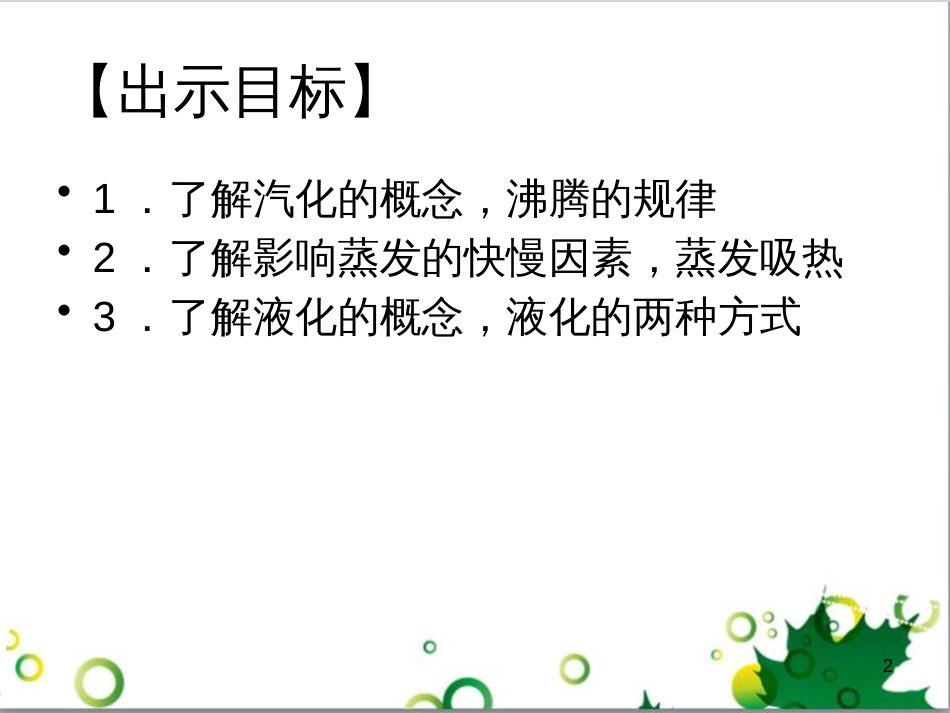 【出示目标】

• 1 ．了解汽化的概念，沸腾的规律
• 2 ．了解影响蒸发的快慢因素，蒸发吸热
• 3 ．了解液化的概念，液化的两种方式

2